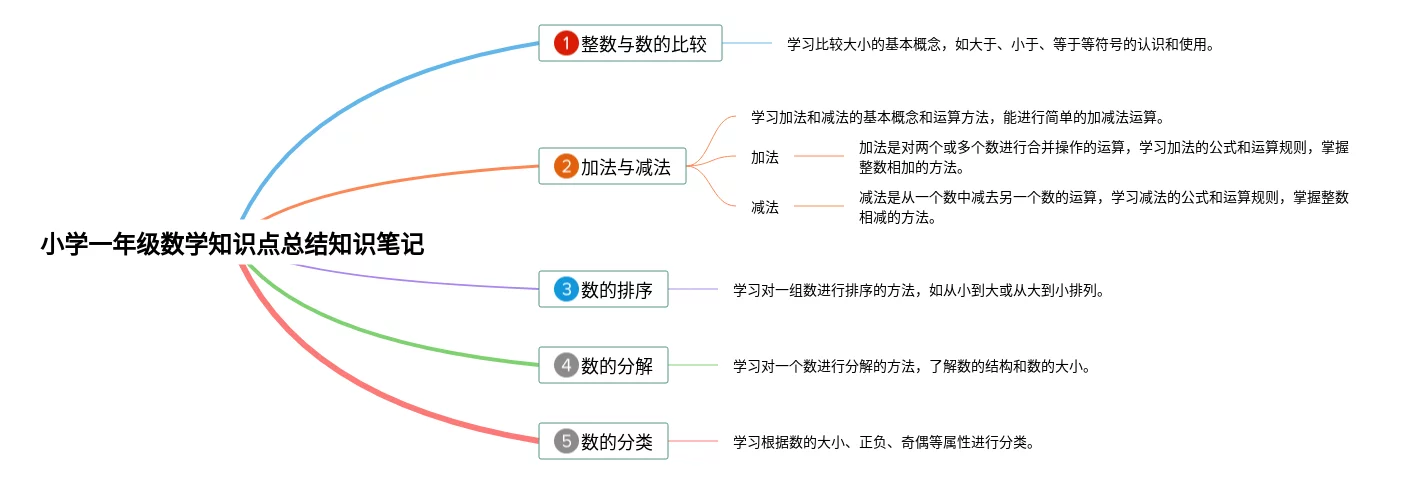 小学一年级数学知识点总结知识笔记

1 整数与数的比较

学习比较大小的基本概念，如大于、小于、等于等符号的认识和使用。

2 加法与减法

学习加法和减法的基本概念和运算方法，能进行简单的加减法运算。

加法

加法是对两个或多个数进行合并操作的运算，学习加法的公式和运算规则，掌握整数相加的方法。

减法

减法是从一个数中减去另一个数的运算，学习减法的公式和运算规则，掌握整数相减的方法。

3 数的排序

学习对一组数进行排序的方法，如从小到大或从大到小排列。

4 数的分解

学习对一个数进行分解的方法，了解数的结构和数的大小。

5 数的分类

学习根据数的大小、正负、奇偶等属性进行分类。